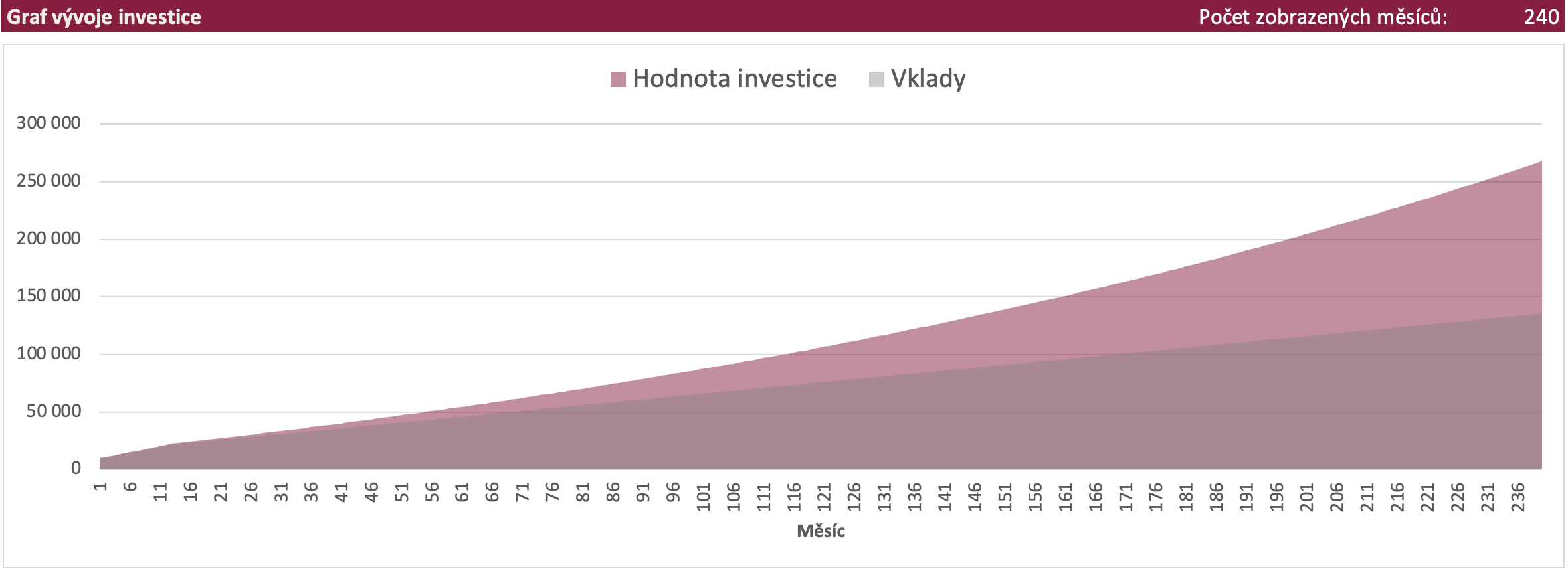 Graf vývoje investice Počet zobrazených měsíců: 240

Hodnota investice Vklady

300 000
250 000
200 000
150 000
100 000
50 000
0

1 6 11 16 21 26 31 36 41 46 51 56 61 66 71 76 81 86 91 96 101 106 111 116 121 126 131 136 141 146 151 156 161 166 171 176 181 186 191 196 201 206 211 216 221 226 231 236

Měsíc